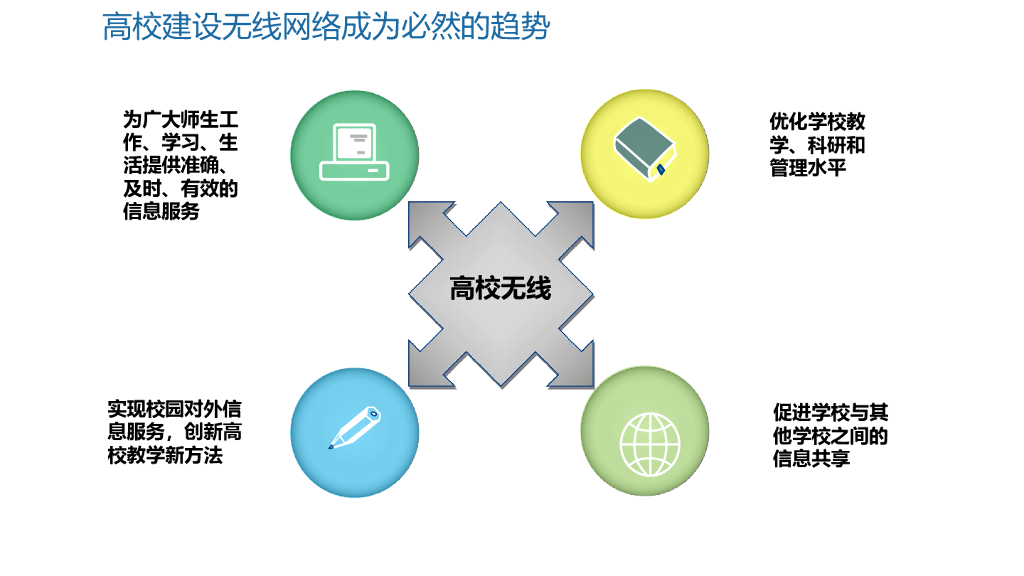 高校建设无线网络成为必然的趋势

为广大师生工作、学习、生活提供准确、及时、有效的信息服务

优化学校教学、科研和管理水平

高校无线

实现校园对外信息服务，创新高校教学新方法

促进学校与其他学校之间的信息共享